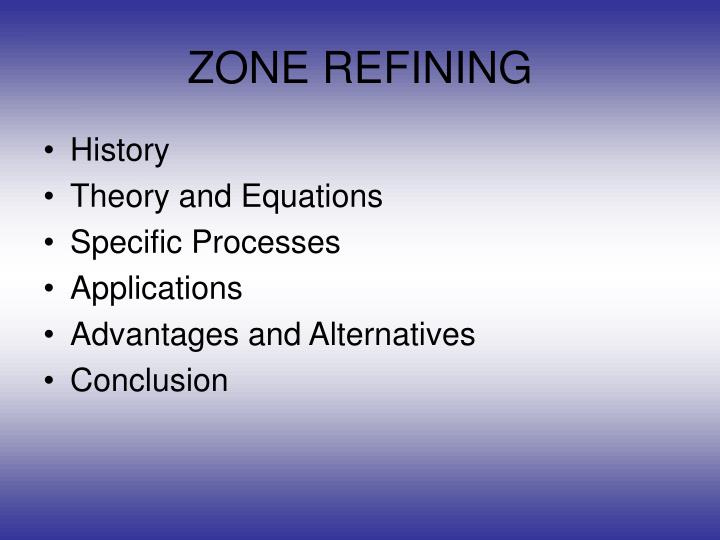 ZONE REFINING

• History
• Theory and Equations
• Specific Processes
• Applications
• Advantages and Alternatives
• Conclusion